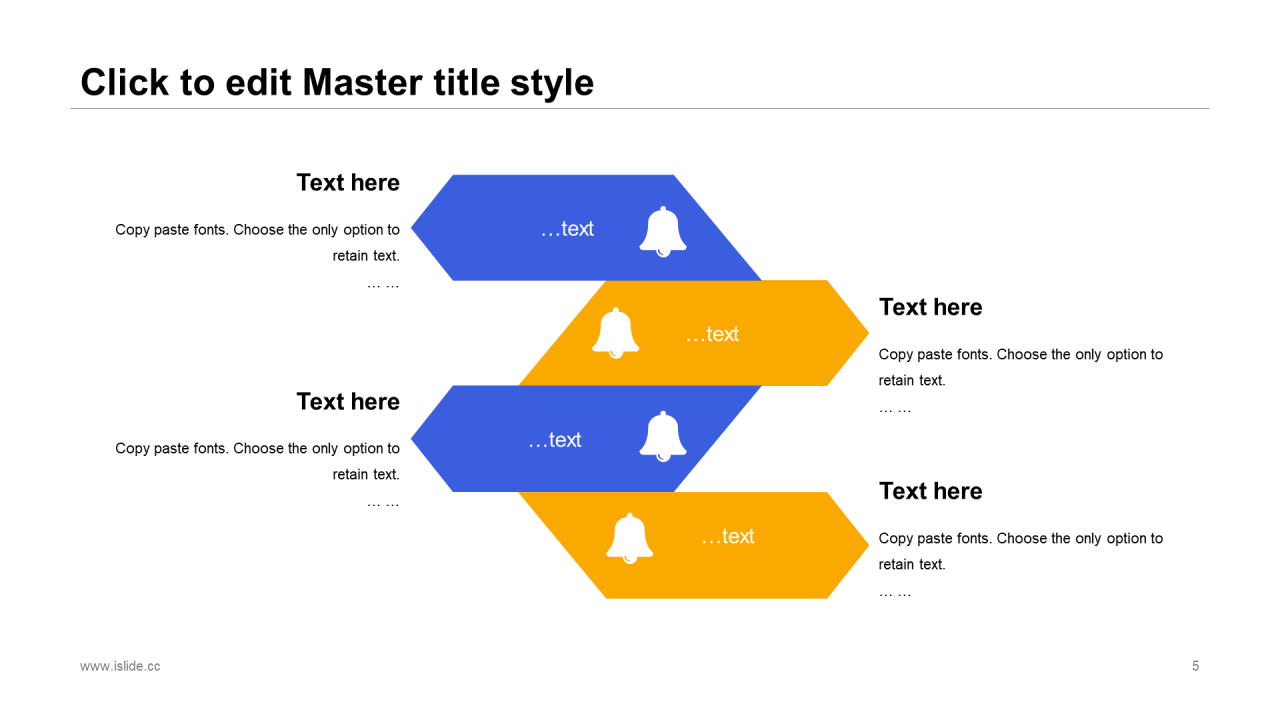 Click to edit Master title style

Text here

Copy paste fonts. Choose the only option to retain text.
… …

…text

…text

Text here

Copy paste fonts. Choose the only option to retain text.
… …

Text here

Copy paste fonts. Choose the only option to retain text.
… …

…text

…text

Text here

Copy paste fonts. Choose the only option to retain text.
… …

www.islide.cc

5